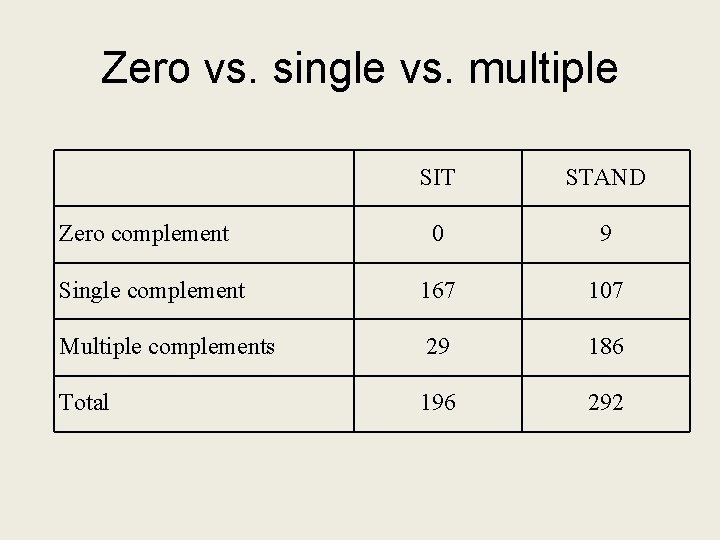 Zero vs. single vs. multiple

| | SIT | STAND |
|---|---|---|
| Zero complement | 0 | 9 |
| Single complement | 167 | 107 |
| Multiple complements | 29 | 186 |
| Total | 196 | 292 |